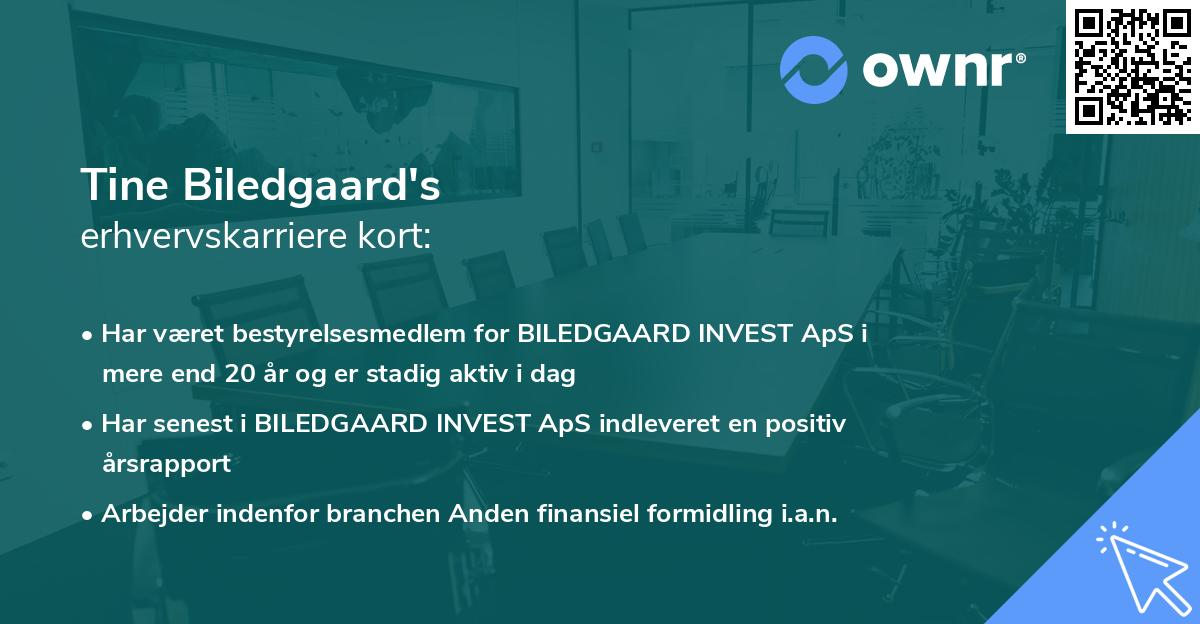 ownr®

Tine Biledgaard's
erhvervskarriere kort:

• Har været bestyrelsesmedlem for BILEDGAARD INVEST ApS i mere end 20 år og er stadig aktiv i dag
• Har senest i BILEDGAARD INVEST ApS indleveret en positiv årsrapport
• Arbejder indenfor branchen Anden finansiel formidling i.a.n.